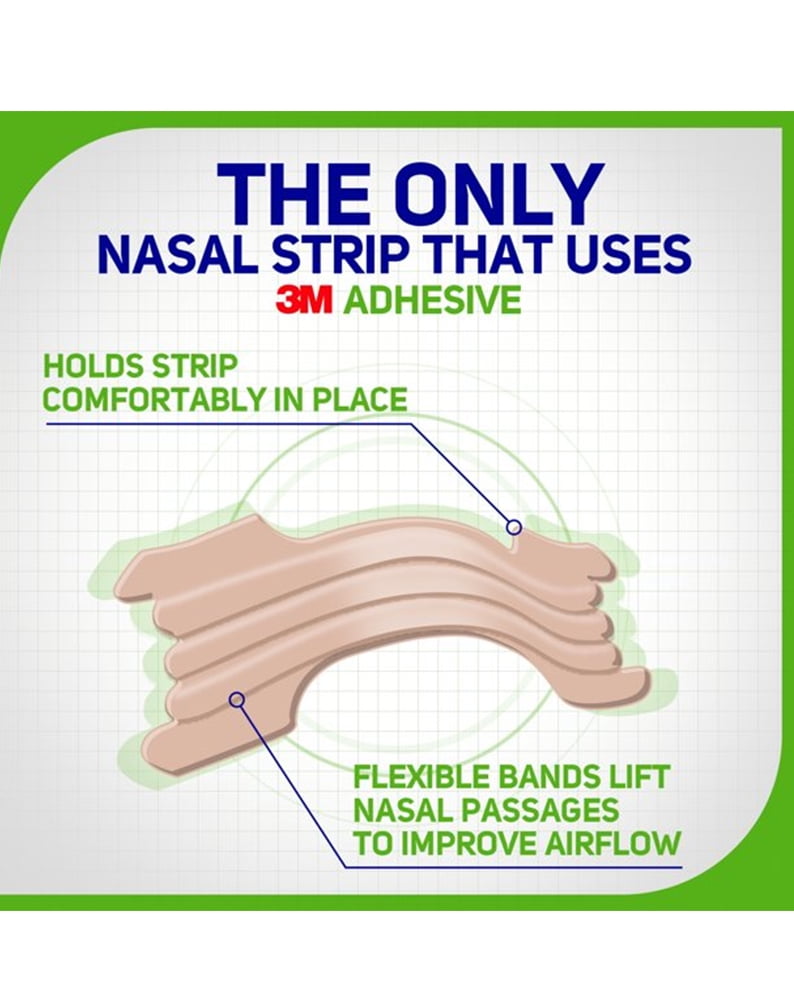 THE ONLY
NASAL STRIP THAT USES
3M ADHESIVE

HOLDS STRIP
COMFORTABLY IN PLACE

FLEXIBLE BANDS LIFT
NASAL PASSAGES
TO IMPROVE AIRFLOW